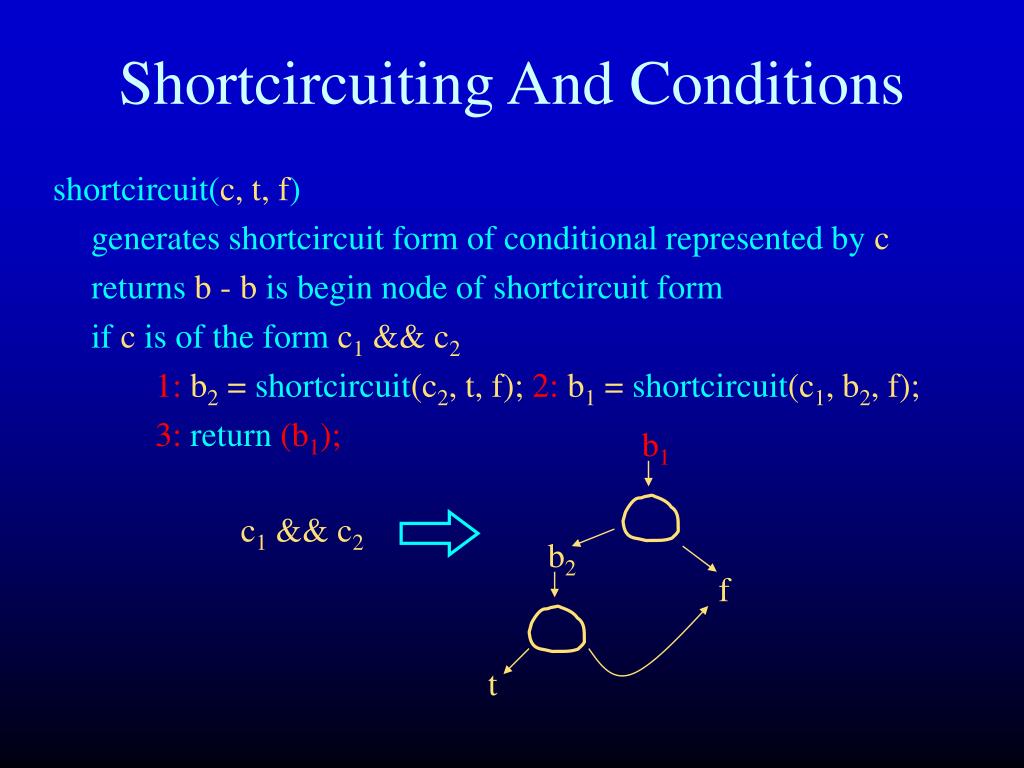 Shortcircuiting And Conditions

shortcircuit(c, t, f)

generates shortcircuit form of conditional represented by c

returns b - b is begin node of shortcircuit form

if c is of the form $c_1$ && $c_2$

1: $b_2$ = shortcircuit($c_2$, t, f); 2: $b_1$ = shortcircuit($c_1$, $b_2$, f);

3: return ($b_1$);

$c_1$ && $c_2$

$b_1$

$b_2$

f

t